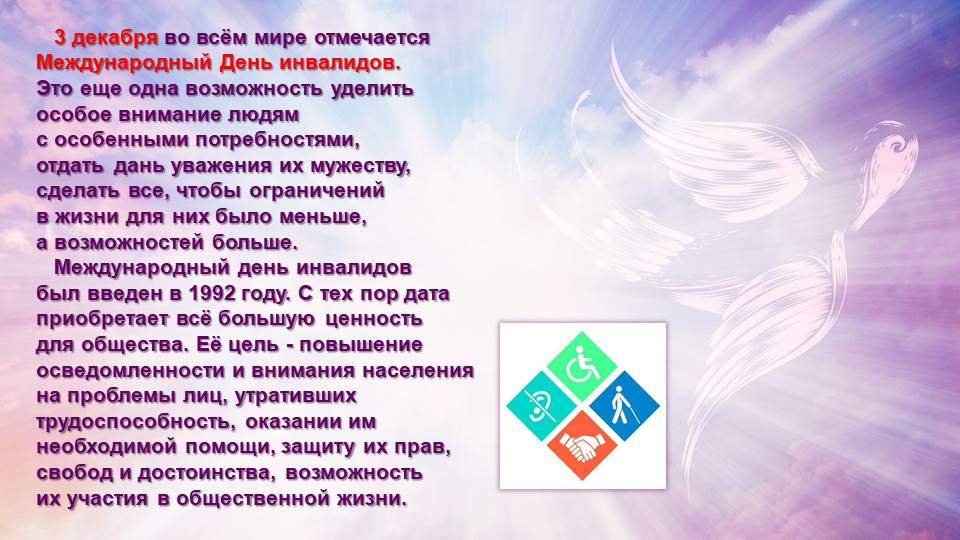 3 декабря во всём мире отмечается Международный День инвалидов. Это еще одна возможность уделить особое внимание людям с особенными потребностями, отдать дань уважения их мужеству, сделать все, чтобы ограничений в жизни для них было меньше, а возможностей больше.

Международный день инвалидов был введен в 1992 году. С тех пор дата приобретает всё большую ценность для общества. Её цель - повышение осведомленности и внимания населения на проблемы лиц, утративших трудоспособность, оказании им необходимой помощи, защиту их прав, свобод и достоинства, возможность их участия в общественной жизни.